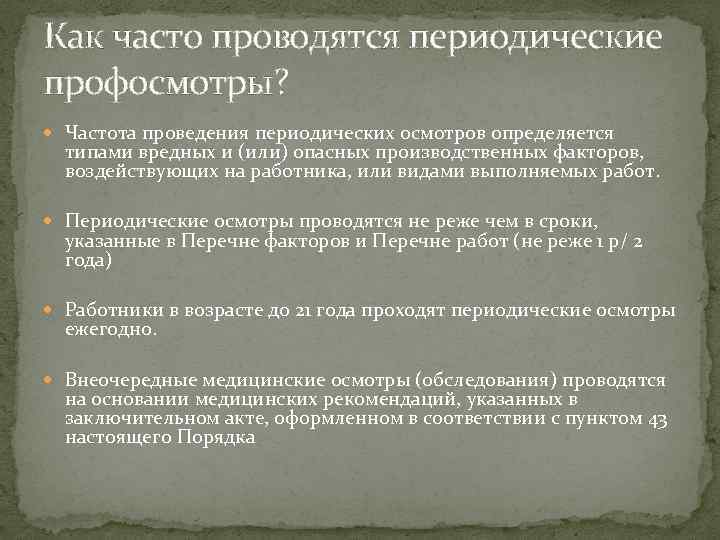 Как часто проводятся периодические профосмотры?

Частота проведения периодических осмотров определяется типами вредных и (или) опасных производственных факторов, воздействующих на работника, или видами выполняемых работ.

Периодические осмотры проводятся не реже чем в сроки, указанные в Перечне факторов и Перечне работ (не реже 1 р/ 2 года)

Работники в возрасте до 21 года проходят периодические осмотры ежегодно.

Внеочередные медицинские осмотры (обследования) проводятся на основании медицинских рекомендаций, указанных в заключительном акте, оформленном в соответствии с пунктом 43 настоящего Порядка